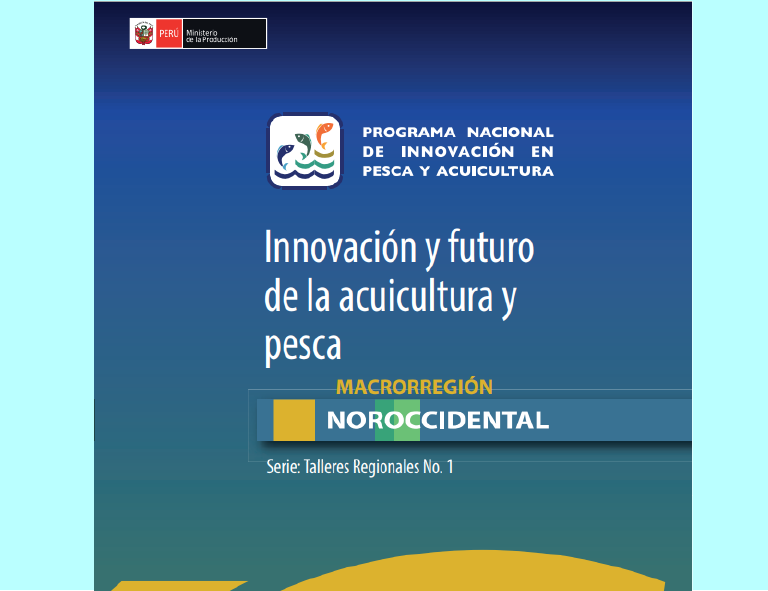 PERÚ Ministerio de la Producción

PROGRAMA NACIONAL DE INNOVACIÓN EN PESCA Y ACUICULTURA

Innovación y futuro de la acuicultura y pesca

MACRORREGIÓN

NOROCCIDENTAL

Serie: Talleres Regionales No. 1